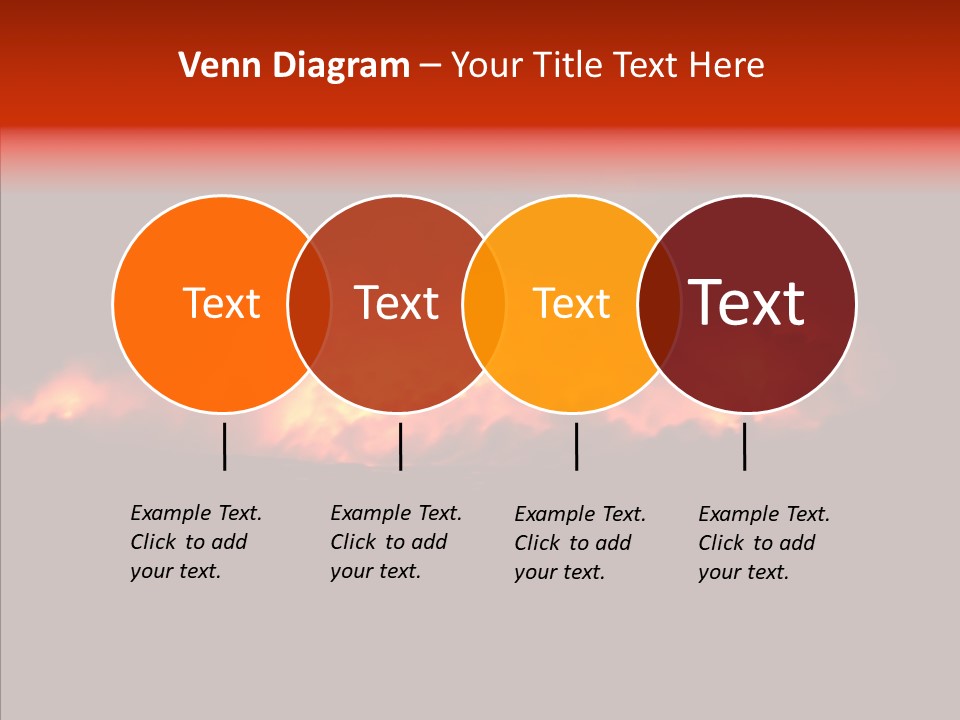 Venn Diagram – Your Title Text Here

Text

Text

Text

Text

Example Text. Click to add your text.

Example Text. Click to add your text.

Example Text. Click to add your text.

Example Text. Click to add your text.